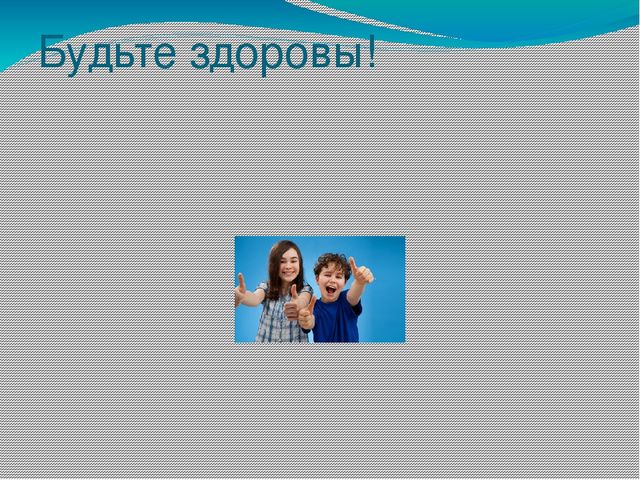 Будьте здоровы!